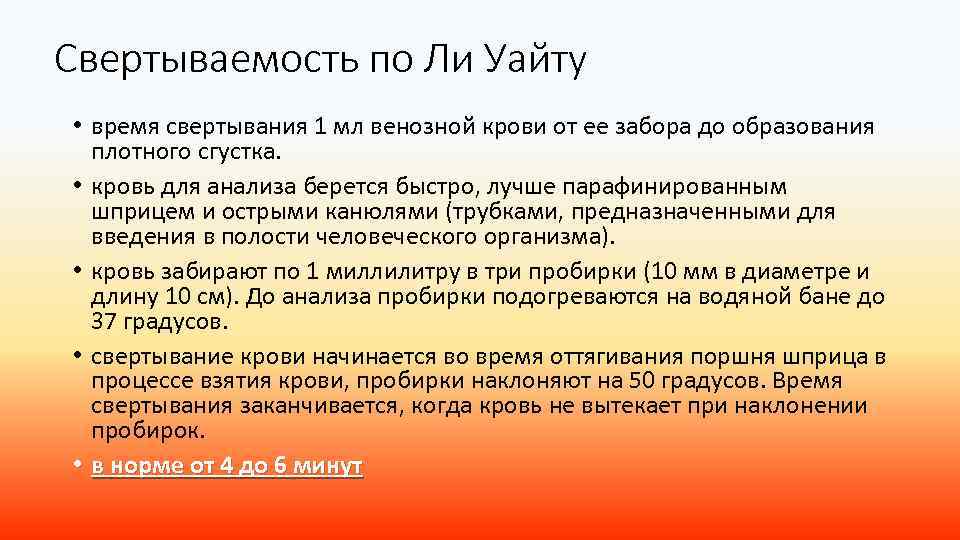 Свертываемость по Ли Уайту

• время свертывания 1 мл венозной крови от ее забора до образования плотного сгустка.
• кровь для анализа берется быстро, лучше парафинированным шприцем и острыми канюлями (трубками, предназначенными для введения в полости человеческого организма).
• кровь забирают по 1 миллилитру в три пробирки (10 мм в диаметре и длину 10 см). До анализа пробирки подогреваются на водяной бане до 37 градусов.
• свертывание крови начинается во время оттягивания поршня шприца в процессе взятия крови, пробирки наклоняют на 50 градусов. Время свертывания заканчивается, когда кровь не вытекает при наклонении пробирок.
• в норме от 4 до 6 минут